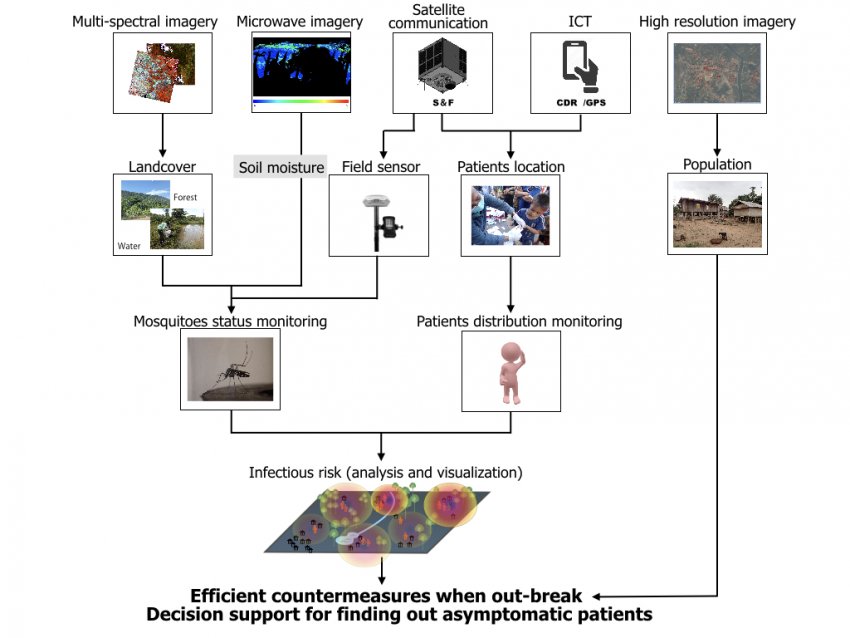 Multi-spectral imagery

Microwave imagery

Satellite communication

S&F

ICT

CDR /GPS

High resolution imagery

Landcover

Forest

Water

Soil moisture

Field sensor

Patients location

Population

Mosquitoes status monitoring

Patients distribution monitoring

Infectious risk (analysis and visualization)

Efficient countermeasures when out-break
Decision support for finding out asymptomatic patients